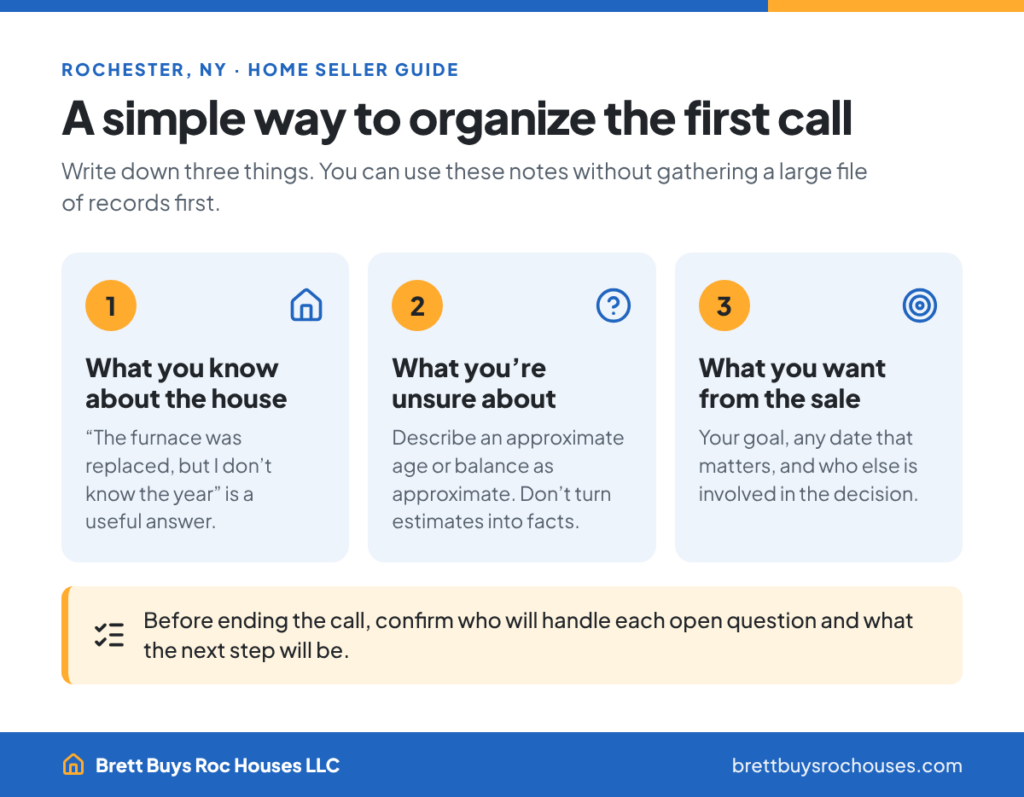 ROCHESTER, NY · HOME SELLER GUIDE

A simple way to organize the first call

Write down three things. You can use these notes without gathering a large file of records first.

1

What you know about the house

"The furnace was replaced, but I don't know the year" is a useful answer.

2

What you're unsure about

Describe an approximate age or balance as approximate. Don't turn estimates into facts.

3

What you want from the sale

Your goal, any date that matters, and who else is involved in the decision.

Before ending the call, confirm who will handle each open question and what the next step will be.

Brett Buys Roc Houses LLC

brettbuysrochouses.com